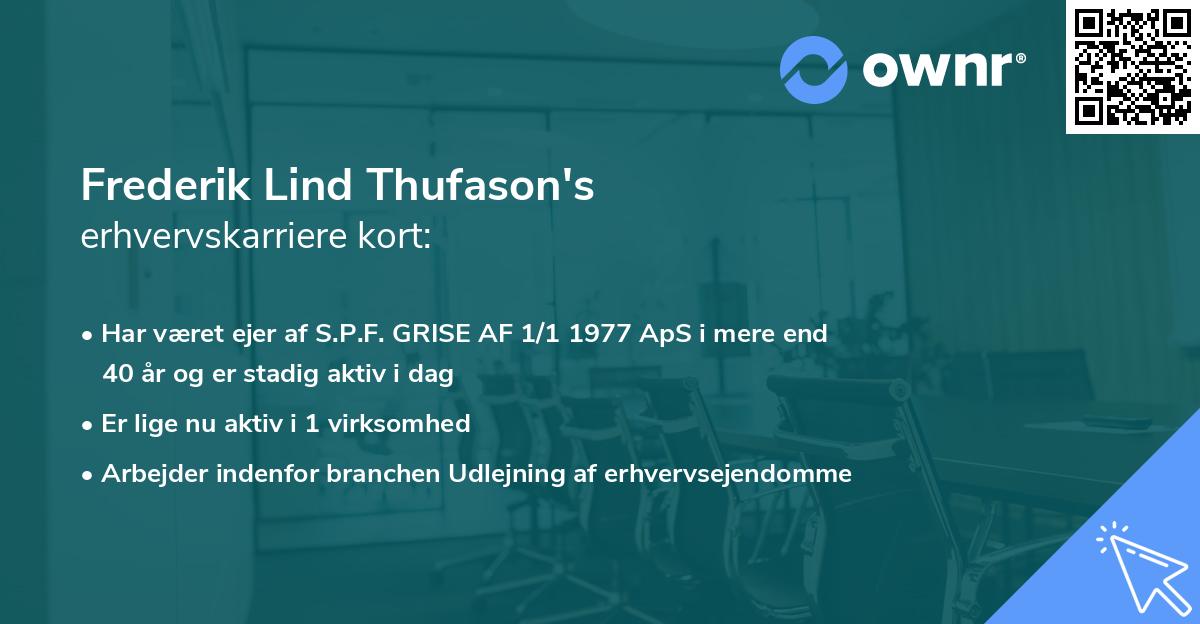 ownr®

Frederik Lind Thufason's
erhvervskarriere kort:

• Har været ejer af S.P.F. GRISE AF 1/1 1977 ApS i mere end 40 år og er stadig aktiv i dag

• Er lige nu aktiv i 1 virksomhed

• Arbejder indenfor branchen Udlejning af erhvervsejendomme